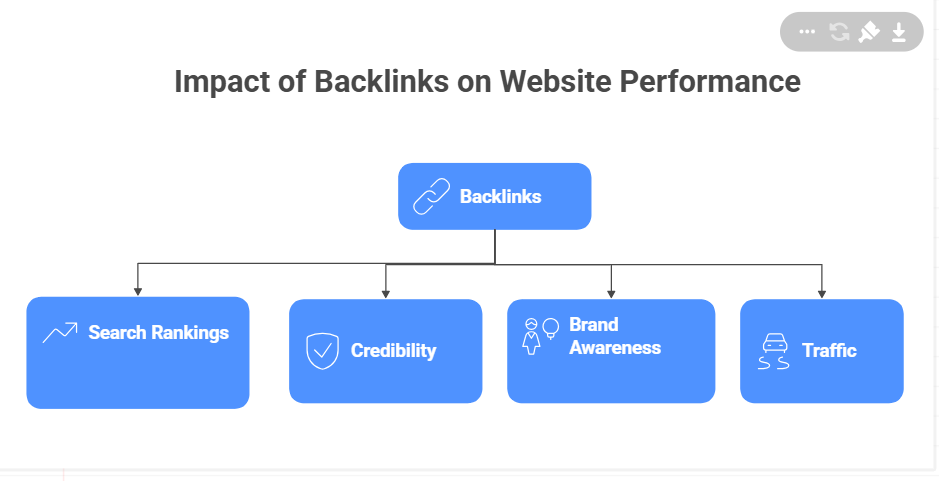 Impact of Backlinks on Website Performance

Backlinks

Search Rankings

Credibility

Brand Awareness

Traffic